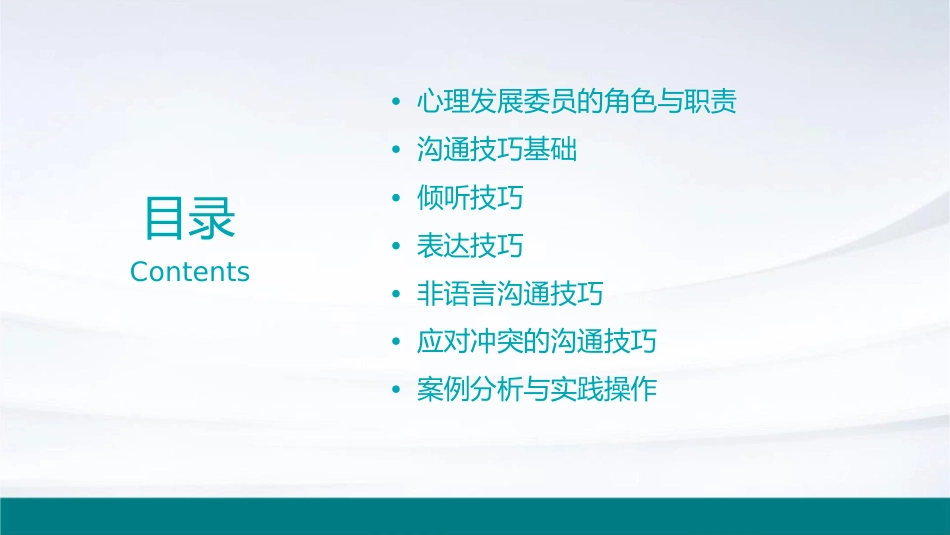 目录
Contents

• 心理发展委员的角色与职责
• 沟通技巧基础
• 倾听技巧
• 表达技巧
• 非语言沟通技巧
• 应对冲突的沟通技巧
• 案例分析与实践操作